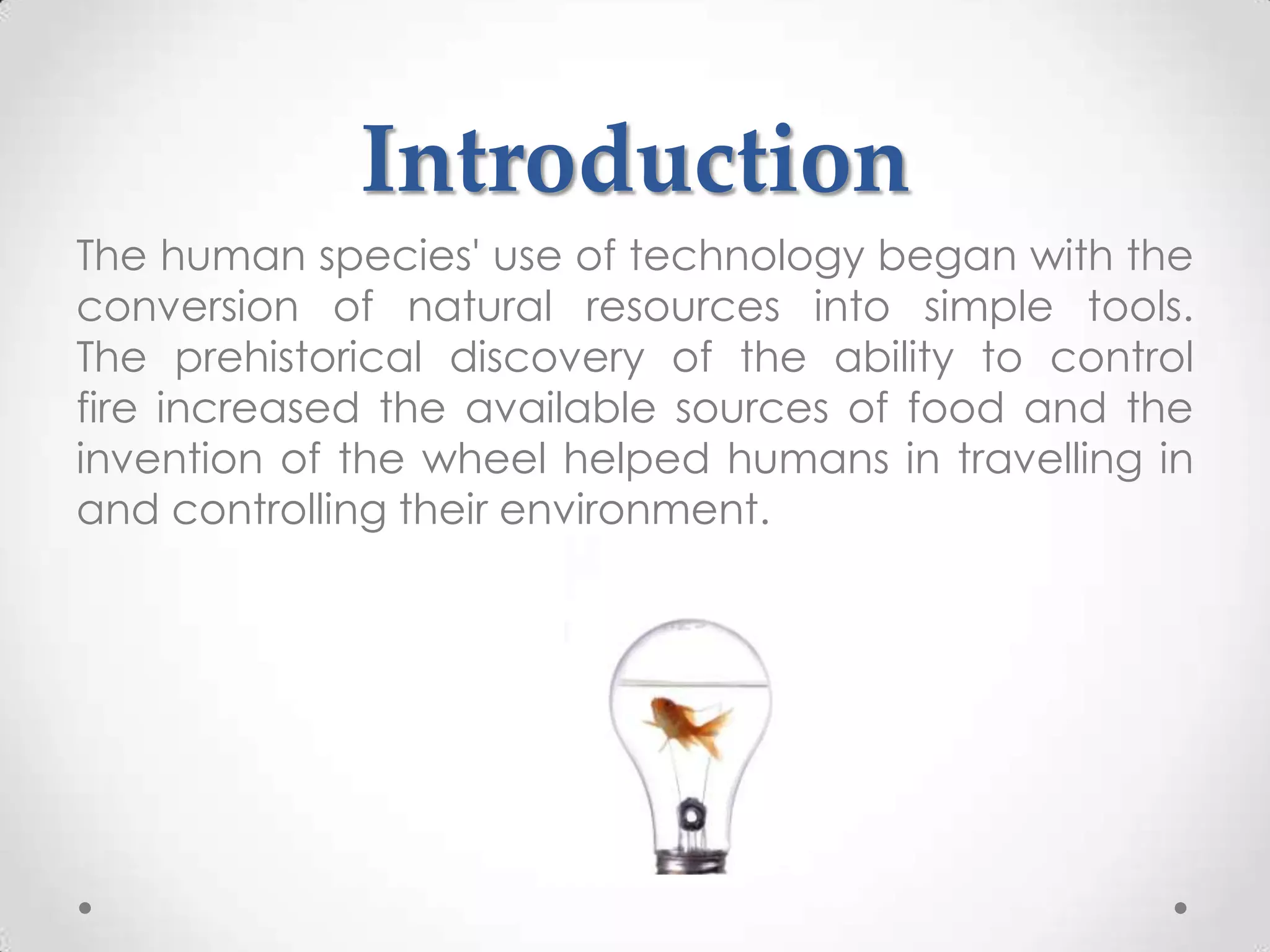 Introduction

The human species' use of technology began with the conversion of natural resources into simple tools. The prehistorical discovery of the ability to control fire increased the available sources of food and the invention of the wheel helped humans in travelling in and controlling their environment.